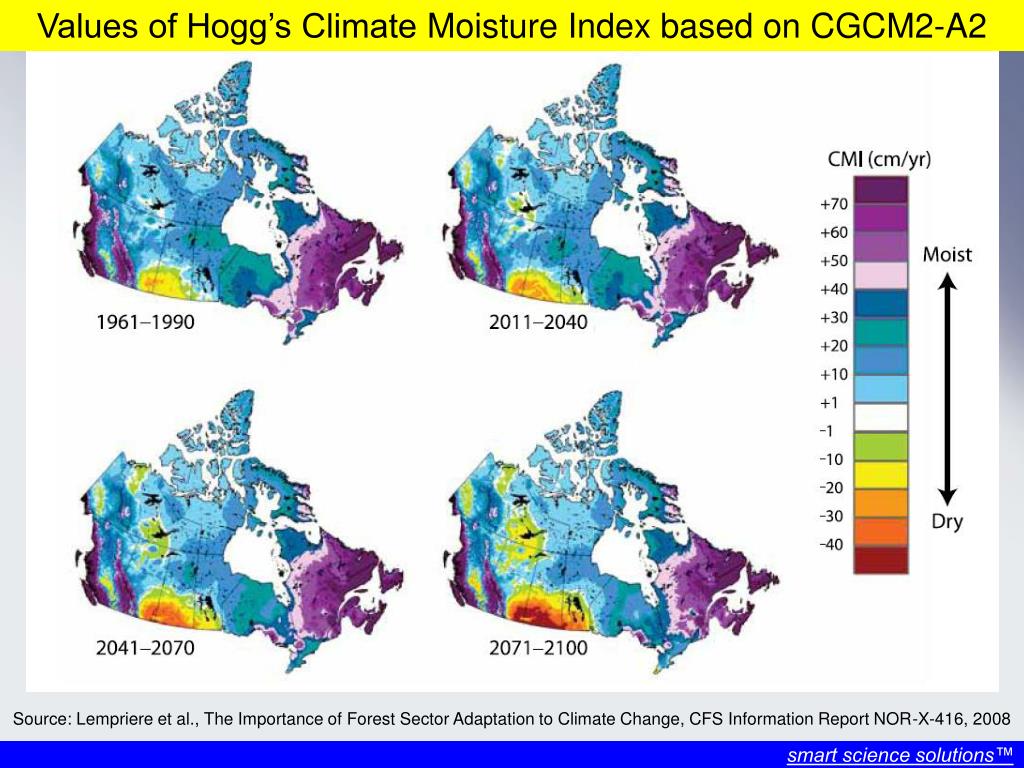 Values of Hogg's Climate Moisture Index based on CGCM2-A2

1961–1990

2011–2040

2041–2070

2071–2100

CMI (cm/yr)

+70
+60
+50
+40
+30
+20
+10
+1
−1
−10
−20
−30
−40

Moist

Dry

Source: Lempriere et al., The Importance of Forest Sector Adaptation to Climate Change, CFS Information Report NOR-X-416, 2008

smart science solutions™